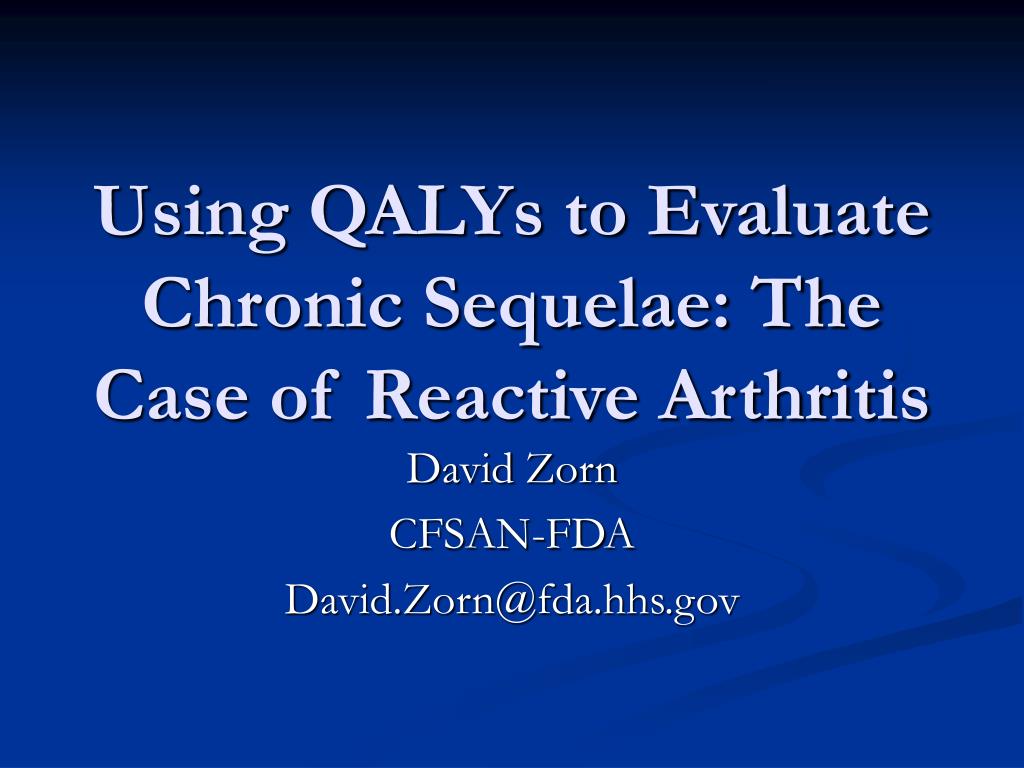 Using QALYs to Evaluate Chronic Sequelae: The Case of Reactive Arthritis

David Zorn

CFSAN-FDA

David.Zorn@fda.hhs.gov